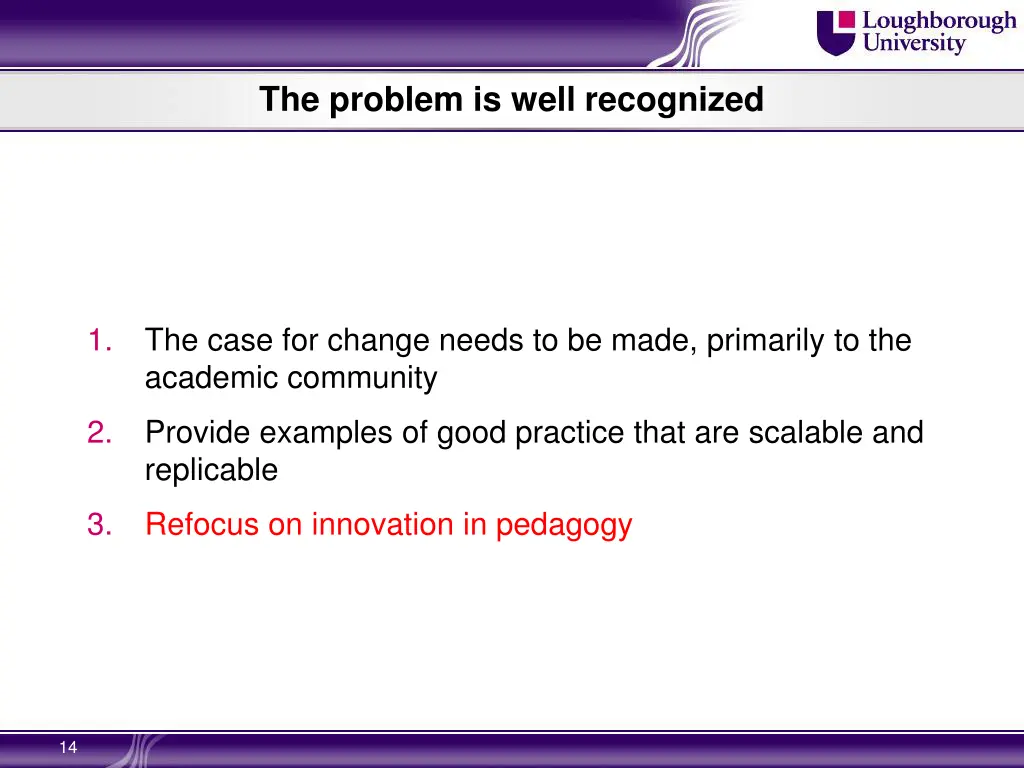 Loughborough University

The problem is well recognized

1. The case for change needs to be made, primarily to the academic community
2. Provide examples of good practice that are scalable and replicable
3. Refocus on innovation in pedagogy

14